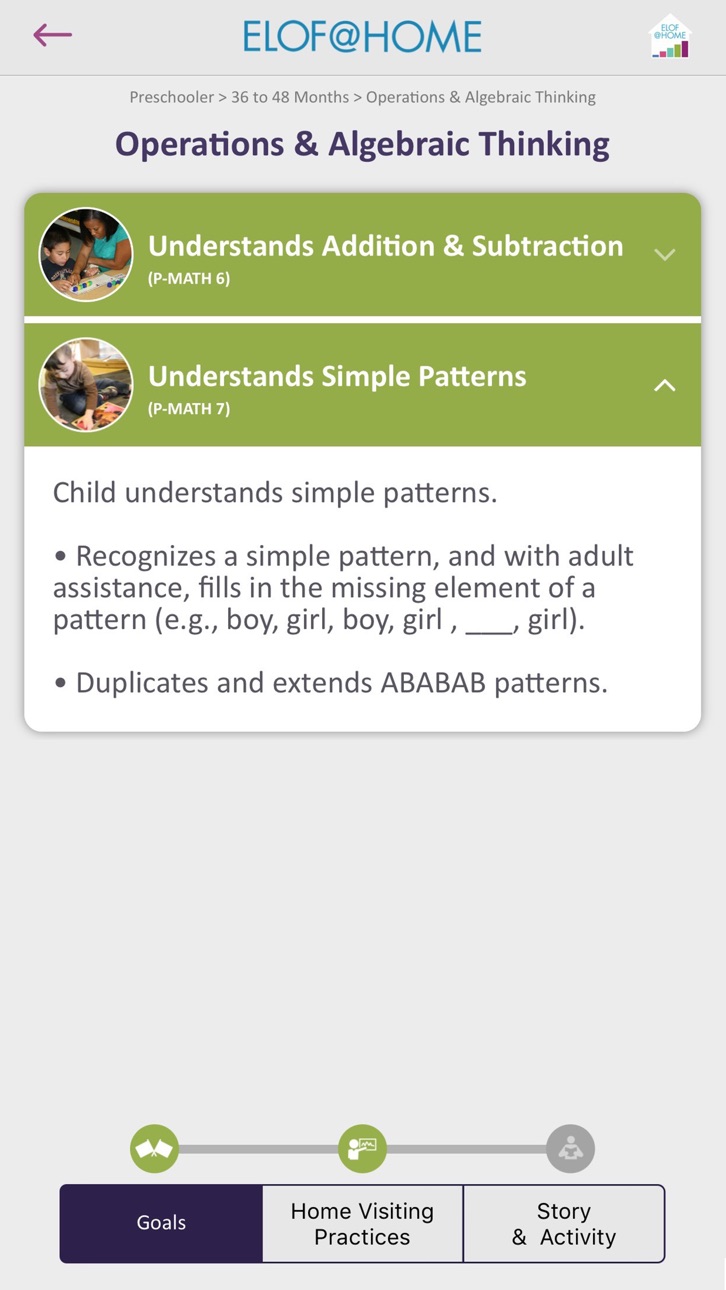 ELOF@HOME

ELOF @HOME

Preschooler > 36 to 48 Months > Operations & Algebraic Thinking

Operations & Algebraic Thinking

Understands Addition & Subtraction
(P-MATH 6)

Understands Simple Patterns
(P-MATH 7)

Child understands simple patterns.

• Recognizes a simple pattern, and with adult assistance, fills in the missing element of a pattern (e.g., boy, girl, boy, girl , ____, girl).

• Duplicates and extends ABABAB patterns.

Goals

Home Visiting Practices

Story & Activity